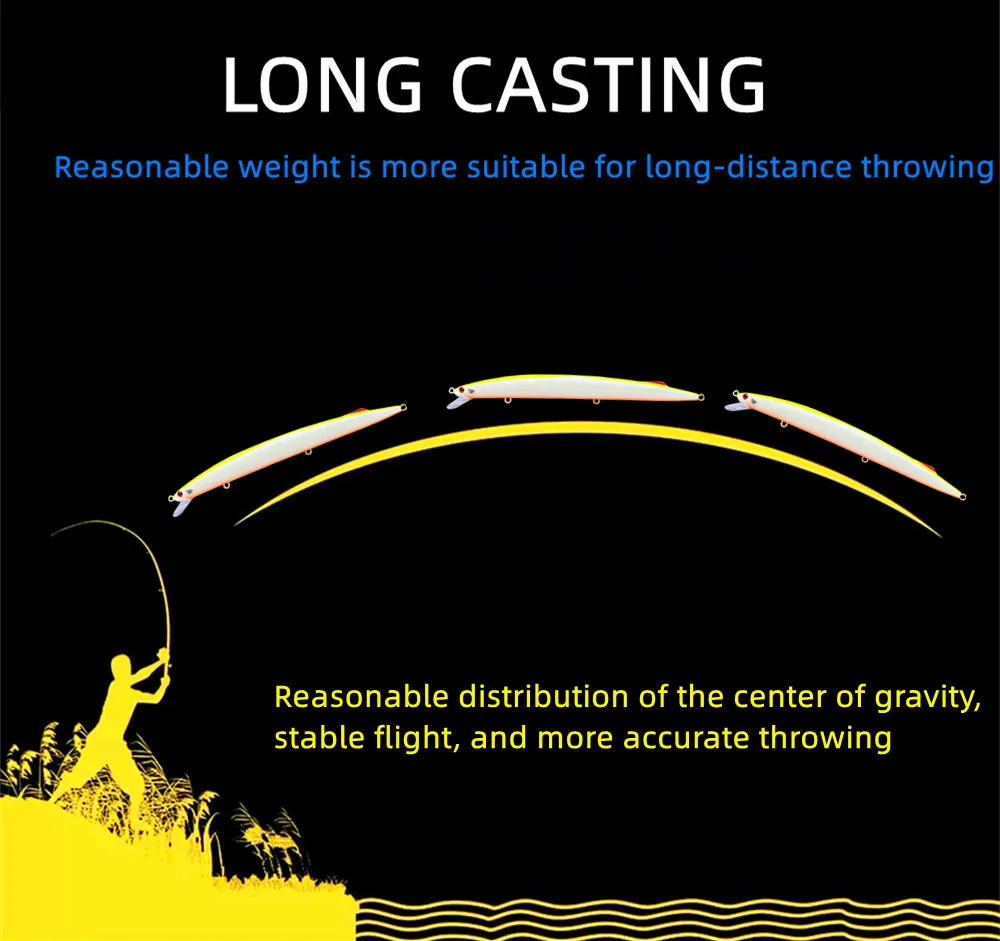 LONG CASTING

Reasonable weight is more suitable for long-distance throwing

Reasonable distribution of the center of gravity, stable flight, and more accurate throwing